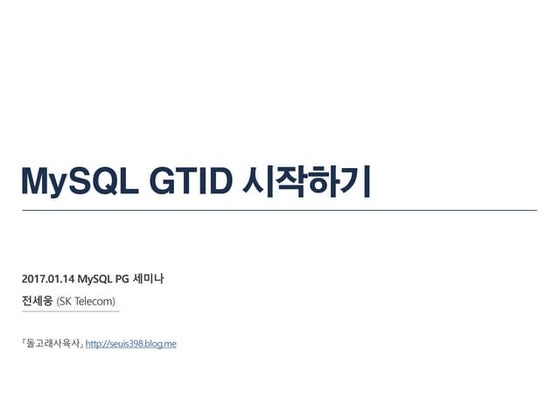 MySQL GTID 시작하기

2017.01.14 MySQL PG 세미나

전세웅 (SK Telecom)

「돌고래사육사」 http://seuis398.blog.me